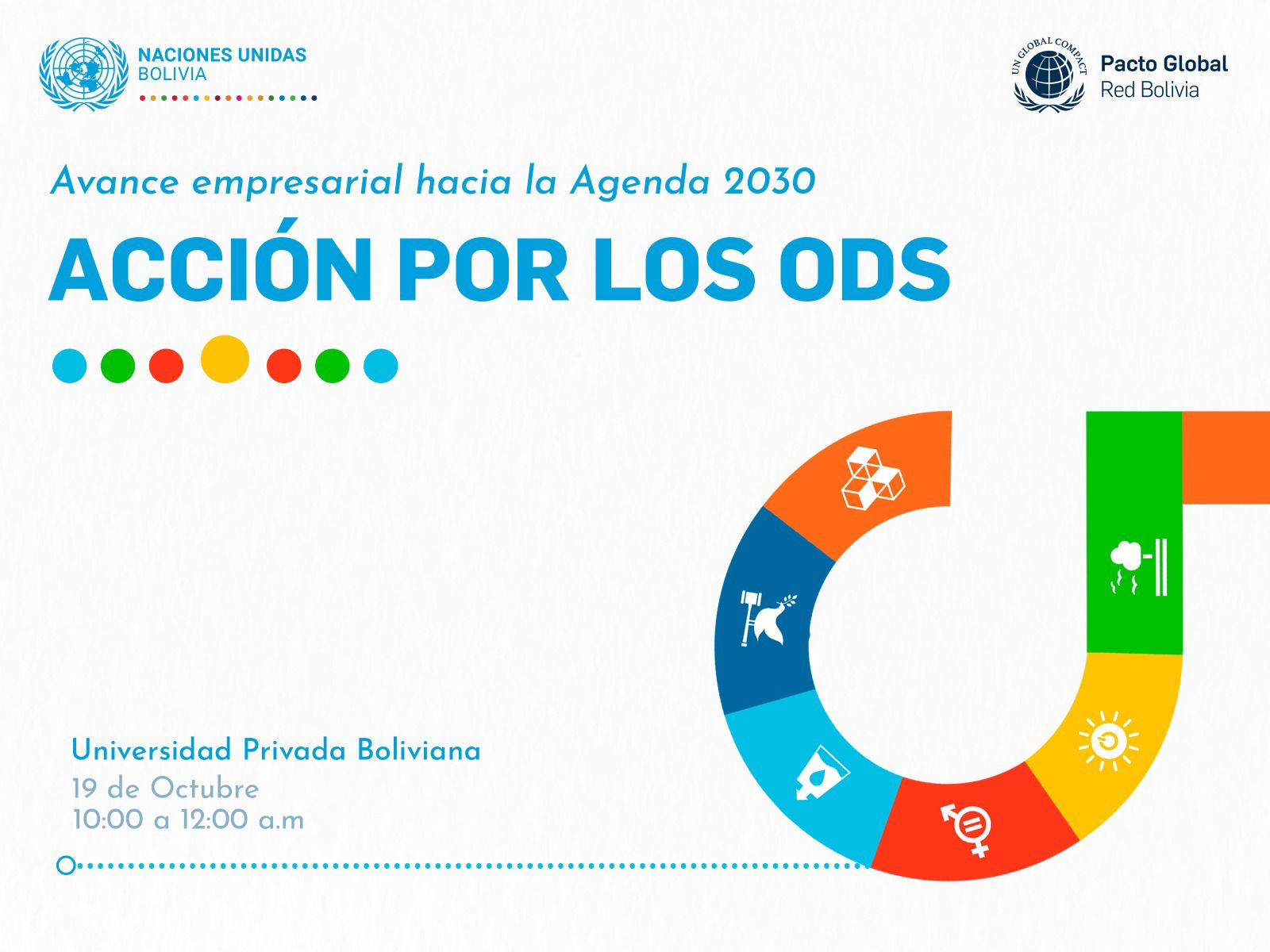 NACIONES UNIDAS
BOLIVIA

UN GLOBAL COMPACT
Pacto Global
Red Bolivia

Avance empresarial hacia la Agenda 2030

ACCIÓN POR LOS ODS

Universidad Privada Boliviana
19 de Octubre
10:00 a 12:00 a.m